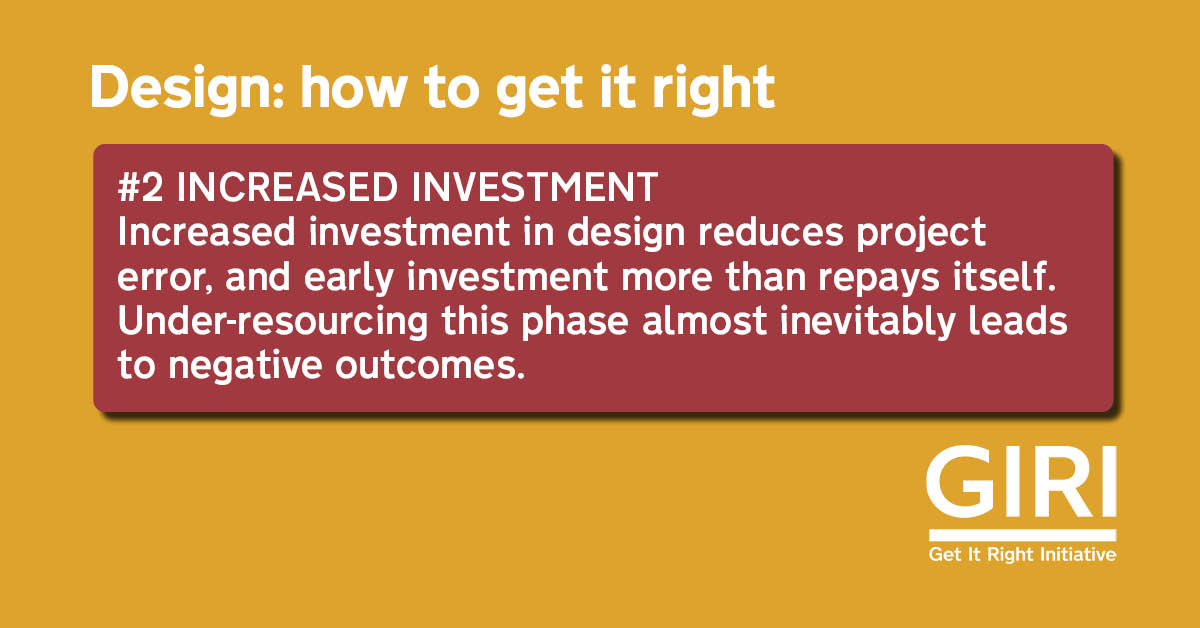 Design: how to get it right

#2 INCREASED INVESTMENT
Increased investment in design reduces project error, and early investment more than repays itself. Under-resourcing this phase almost inevitably leads to negative outcomes.

GIRI
Get It Right Initiative